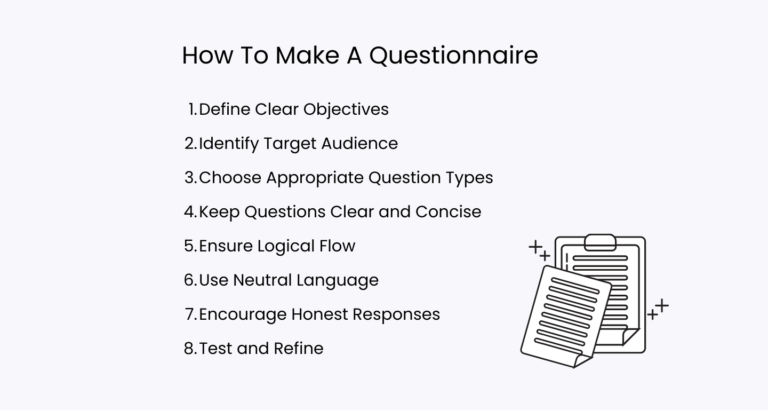 How To Make A Questionnaire

1. Define Clear Objectives
2. Identify Target Audience
3. Choose Appropriate Question Types
4. Keep Questions Clear and Concise
5. Ensure Logical Flow
6. Use Neutral Language
7. Encourage Honest Responses
8. Test and Refine